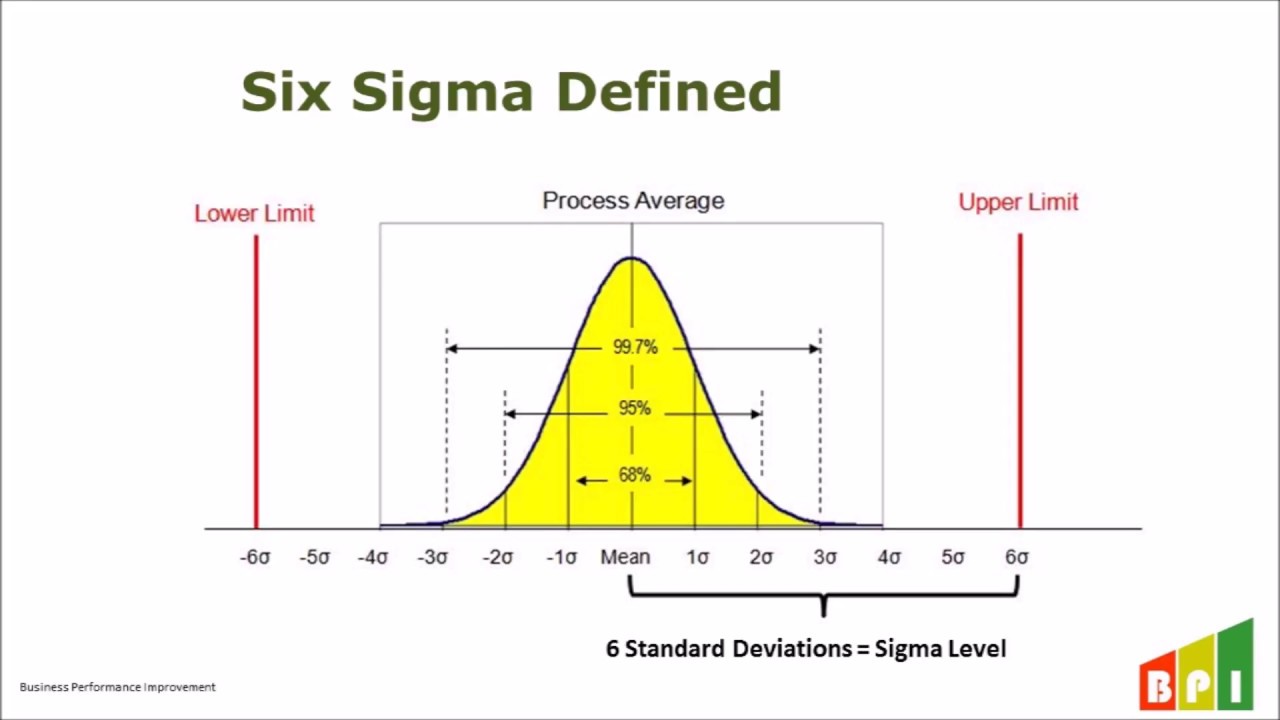 Six Sigma Defined

Lower Limit

Process Average

Upper Limit

99.7%

95%

68%

-6σ -5σ -4σ -3σ -2σ -1σ Mean 1σ 2σ 3σ 4σ 5σ 6σ

6 Standard Deviations = Sigma Level

Business Performance Improvement

BPI